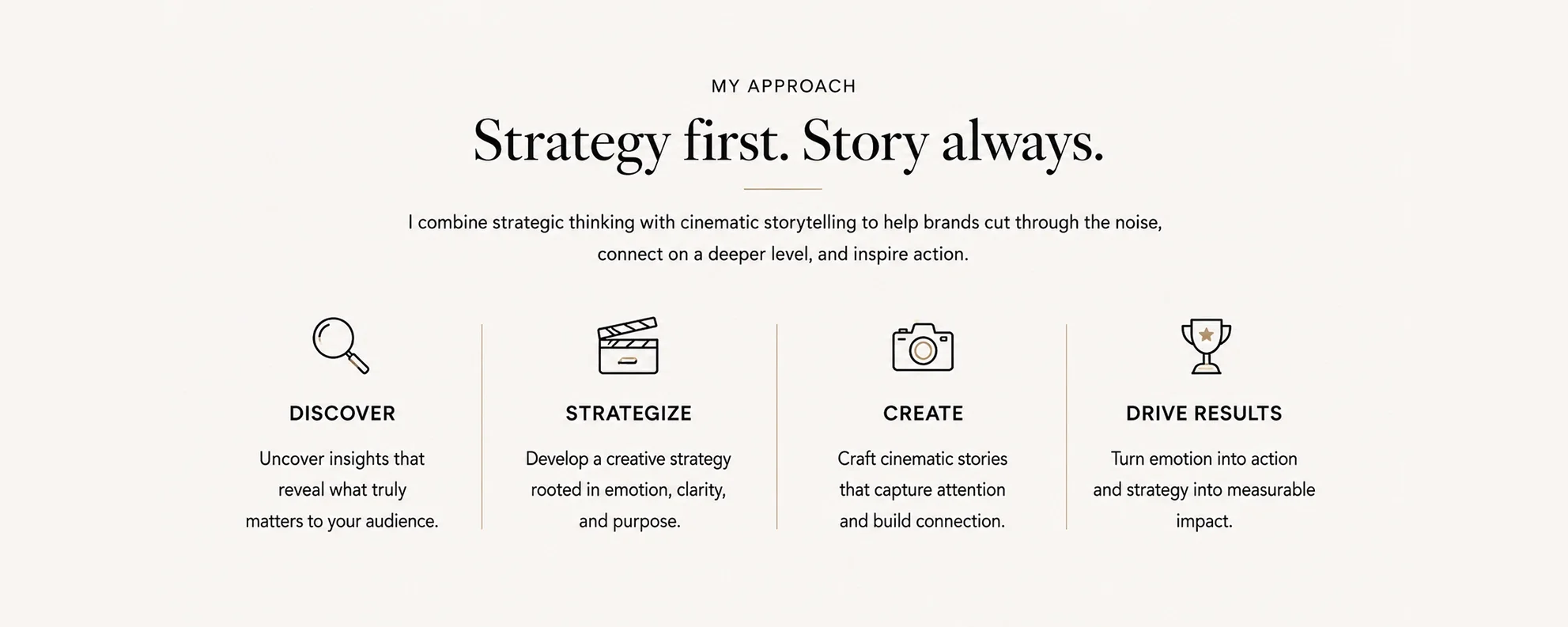 MY APPROACH

Strategy first. Story always.

I combine strategic thinking with cinematic storytelling to help brands cut through the noise, connect on a deeper level, and inspire action.

DISCOVER

Uncover insights that reveal what truly matters to your audience.

STRATEGIZE

Develop a creative strategy rooted in emotion, clarity, and purpose.

CREATE

Craft cinematic stories that capture attention and build connection.

DRIVE RESULTS

Turn emotion into action and strategy into measurable impact.